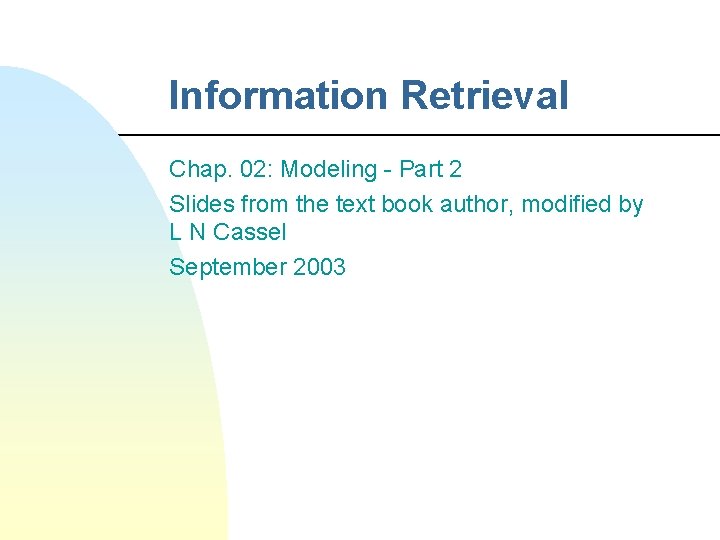 Information Retrieval

Chap. 02: Modeling - Part 2

Slides from the text book author, modified by L N Cassel

September 2003